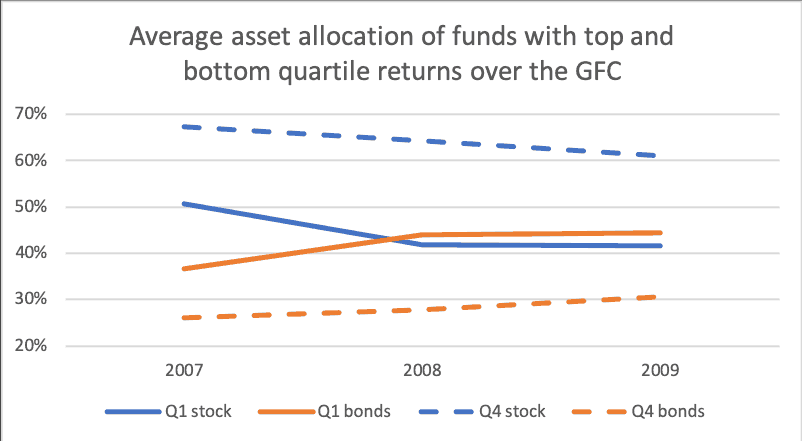 Average asset allocation of funds with top and bottom quartile returns over the GFC

70%
60%
50%
40%
30%
20%

2007
2008
2009

Q1 stock
Q1 bonds
Q4 stock
Q4 bonds